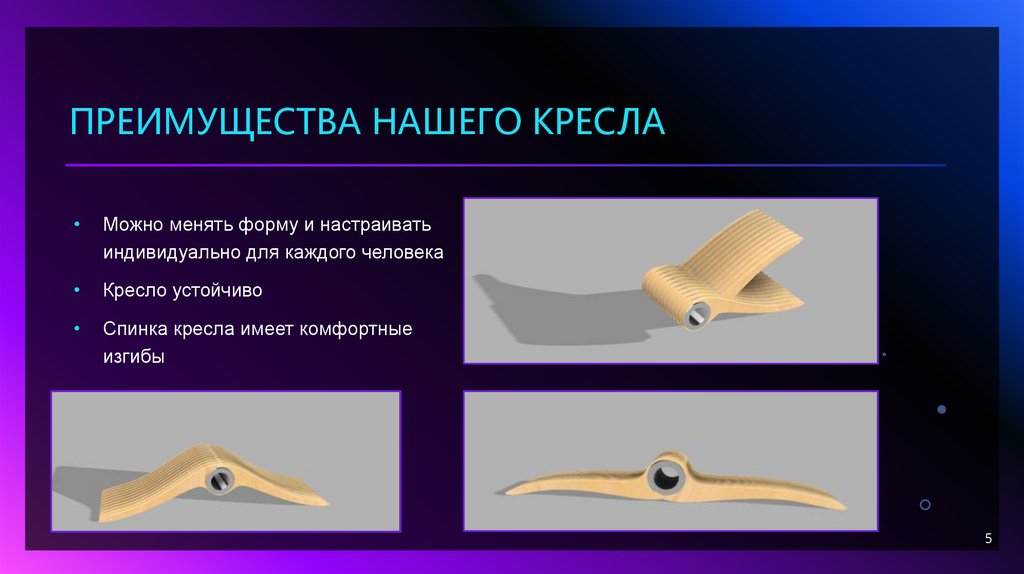 ПРЕИМУЩЕСТВА НАШЕГО КРЕСЛА

• Можно менять форму и настраивать индивидуально для каждого человека

• Кресло устойчиво

• Спинка кресла имеет комфортные изгибы

5